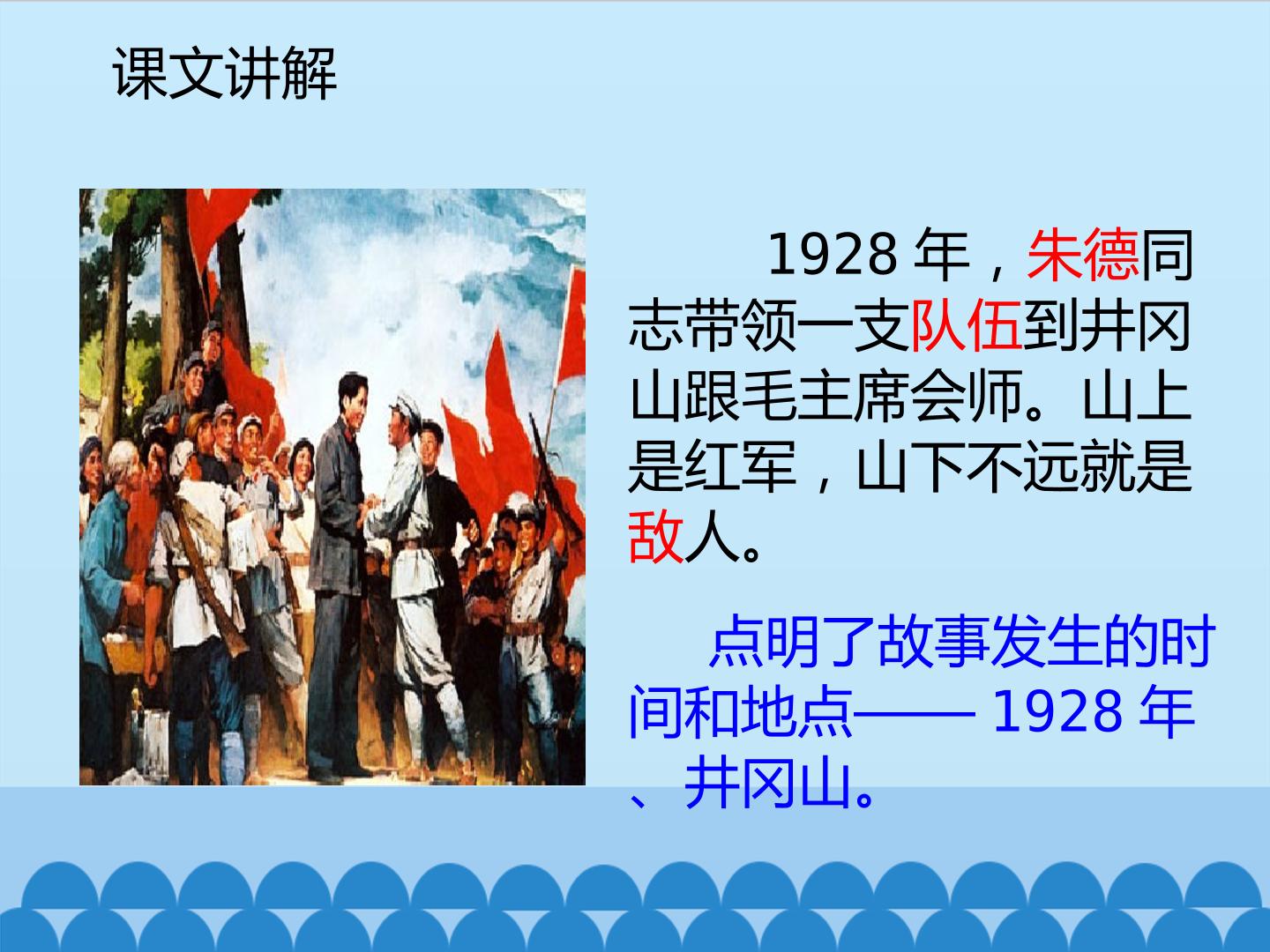 课文讲解

1928 年，朱德同志带领一支队伍到井冈山跟毛主席会师。山上是红军，山下不远就是敌人。

点明了故事发生的时间和地点—— 1928 年、井冈山。